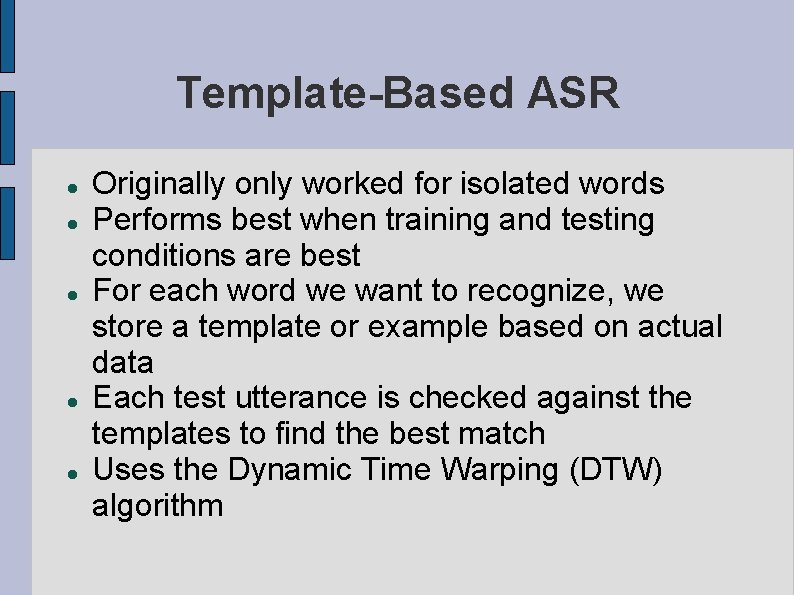 Template-Based ASR

- Originally only worked for isolated words
- Performs best when training and testing conditions are best
- For each word we want to recognize, we store a template or example based on actual data
- Each test utterance is checked against the templates to find the best match
- Uses the Dynamic Time Warping (DTW) algorithm